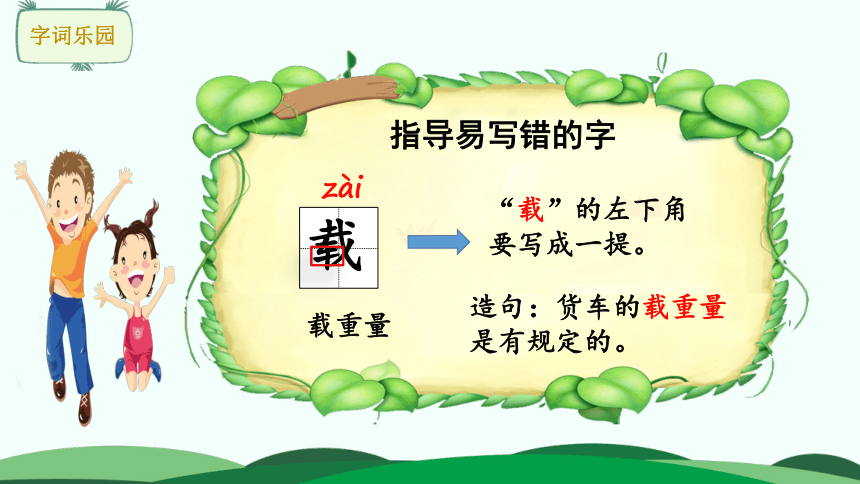 字词乐园

指导易写错的字

zài
载

载重量

“载”的左下角要写成一提。

造句：货车的载重量是有规定的。